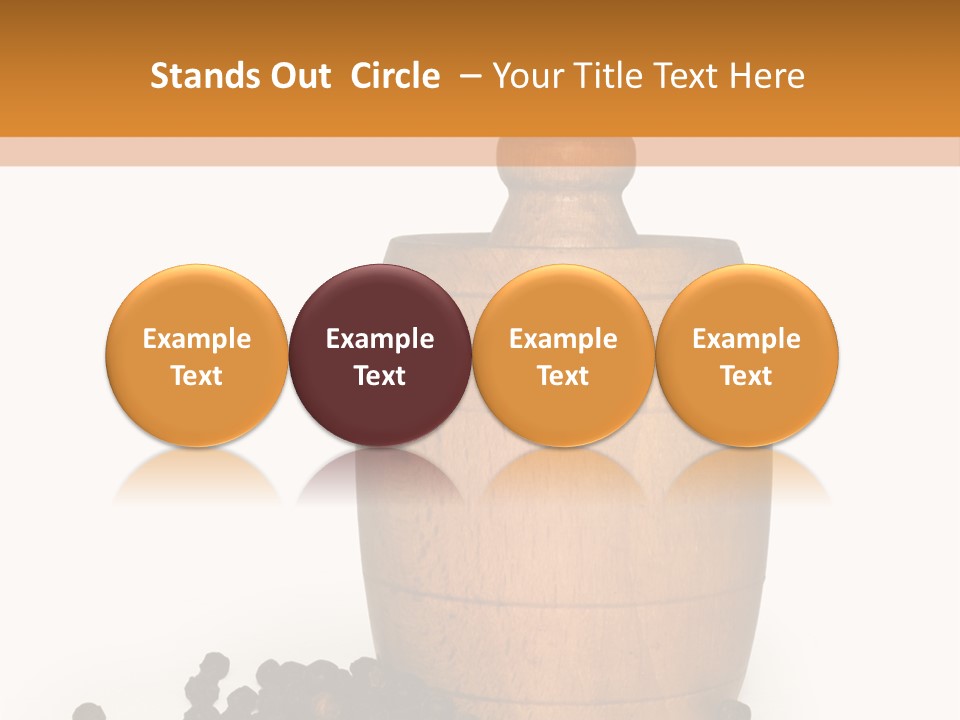 Stands Out Circle – Your Title Text Here

Example Text

Example Text

Example Text

Example Text